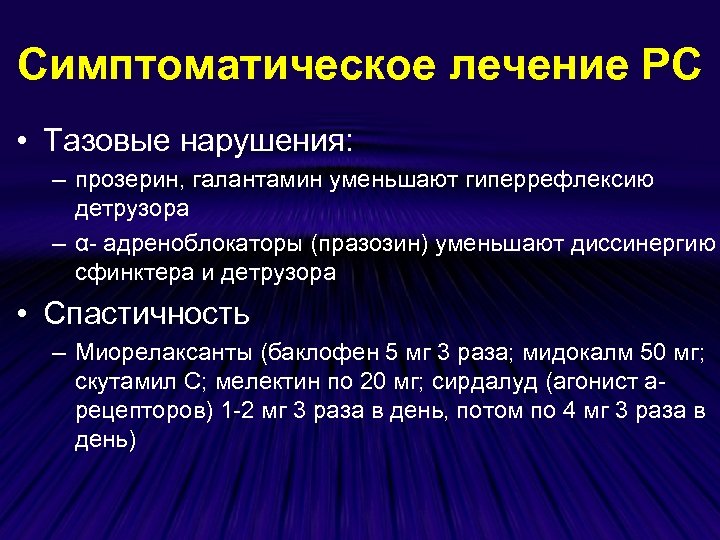 Симптоматическое лечение РС

• Тазовые нарушения:

– прозерин, галантамин уменьшают гиперрефлексию детрузора

– α- адреноблокаторы (празозин) уменьшают диссинергию сфинктера и детрузора

• Спастичность

– Миорелаксанты (баклофен 5 мг 3 раза; мидокалм 50 мг; скутамил С; мелектин по 20 мг; сирдалуд (агонист а-рецепторов) 1-2 мг 3 раза в день, потом по 4 мг 3 раза в день)